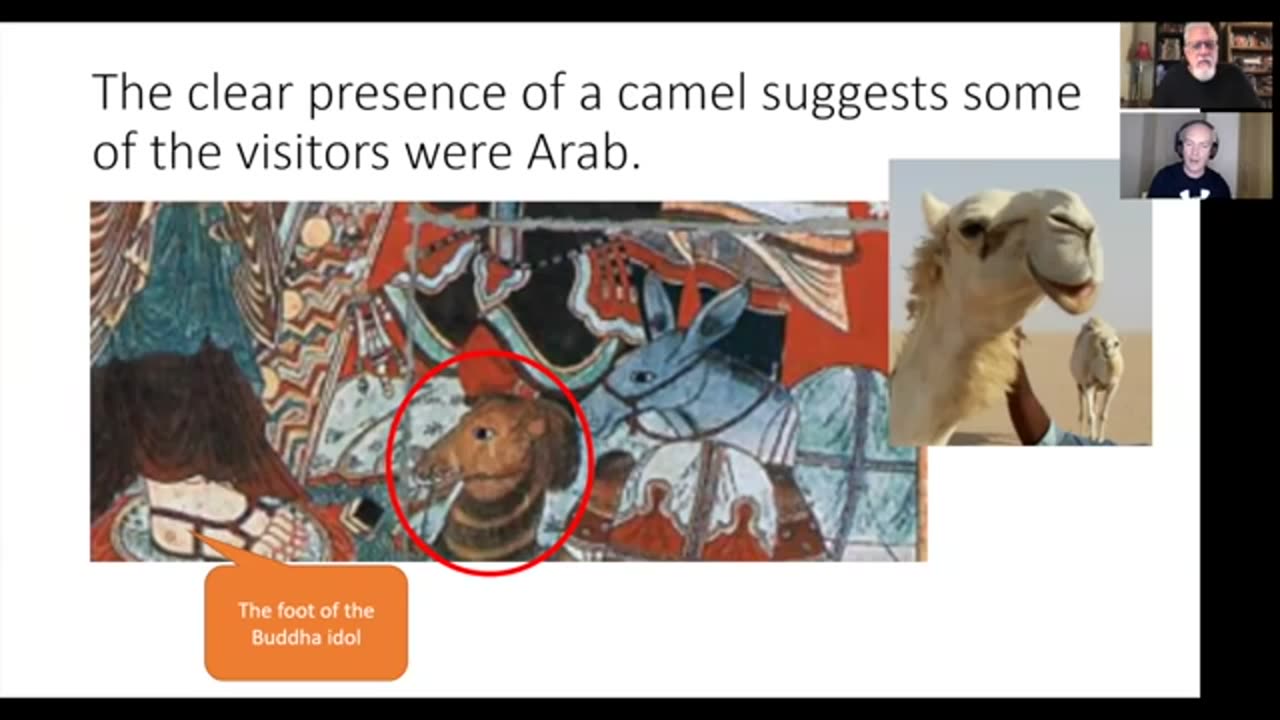 The clear presence of a camel suggests some of the visitors were Arab.

The foot of the Buddha idol